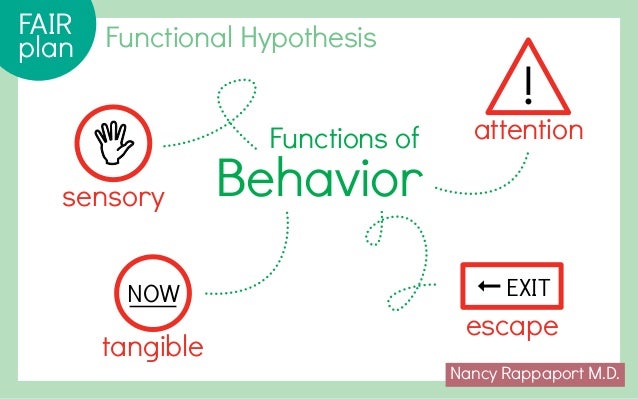 FAIR plan

Functional Hypothesis

Functions of Behavior

sensory

!

attention

NOW

tangible

← EXIT

escape

Nancy Rappaport M.D.